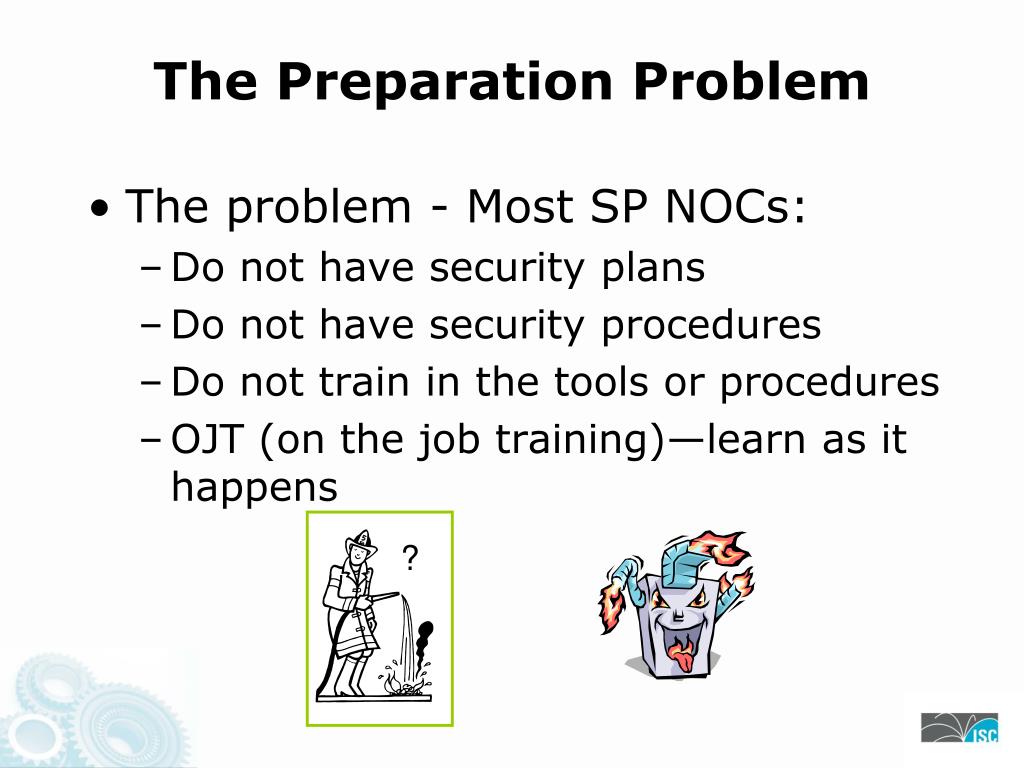 The Preparation Problem

• The problem - Most SP NOCs:
– Do not have security plans
– Do not have security procedures
– Do not train in the tools or procedures
– OJT (on the job training)—learn as it happens

?

ISC